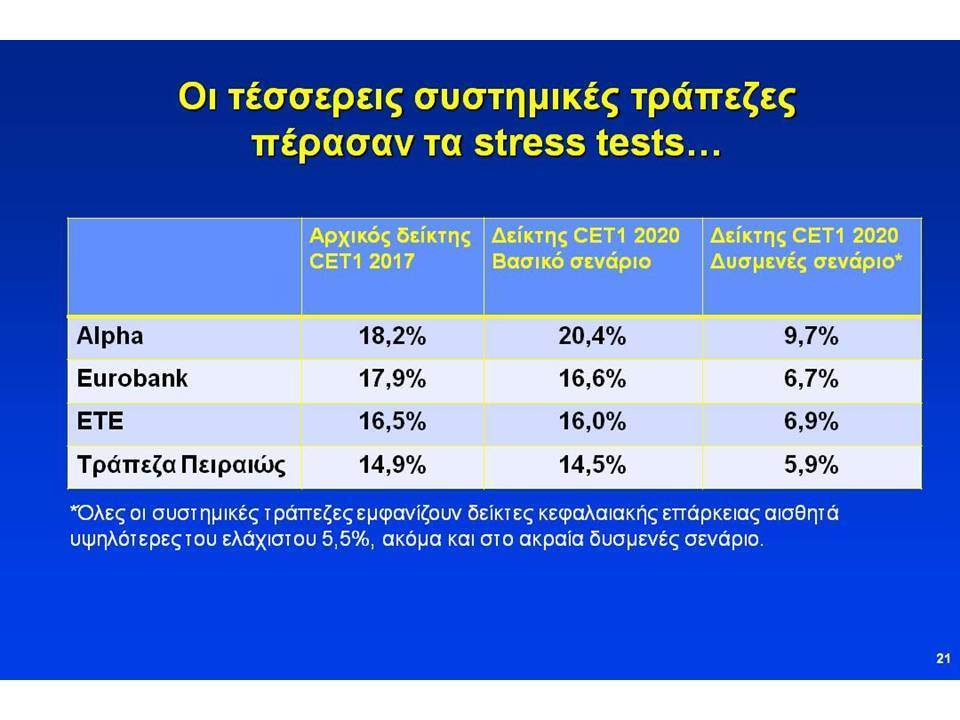 Οι τέσσερεις συστημικές τράπεζες πέρασαν τα stress tests…

| | Αρχικός δείκτης CET1 2017 | Δείκτης CET1 2020 Βασικό σενάριο | Δείκτης CET1 2020 Δυσμενές σενάριο* |
|---|---|---|---|
| Alpha | 18,2% | 20,4% | 9,7% |
| Eurobank | 17,9% | 16,6% | 6,7% |
| ETE | 16,5% | 16,0% | 6,9% |
| Τράπεζα Πειραιώς | 14,9% | 14,5% | 5,9% |

*Όλες οι συστημικές τράπεζες εμφανίζουν δείκτες κεφαλαιακής επάρκειας αισθητά υψηλότερες του ελάχιστου 5,5%, ακόμα και στο ακραία δυσμενές σενάριο.

21